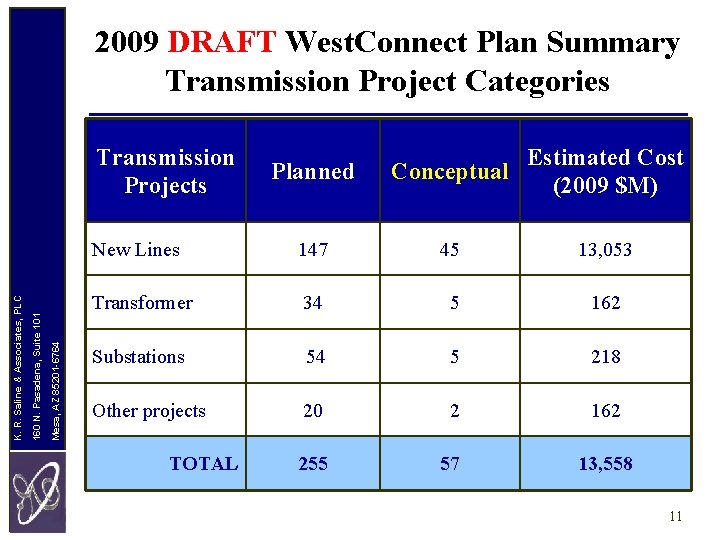 K. R. Saline & Associates, PLC
160 N. Pasadena, Suite 101
Mesa, AZ 85201-6764

2009 DRAFT WestConnect Plan Summary
Transmission Project Categories

| Transmission Projects | Planned | Conceptual | Estimated Cost (2009 $M) |
|---|---|---|---|
| New Lines | 147 | 45 | 13,053 |
| Transformer | 34 | 5 | 162 |
| Substations | 54 | 5 | 218 |
| Other projects | 20 | 2 | 162 |
| TOTAL | 255 | 57 | 13,558 |

11